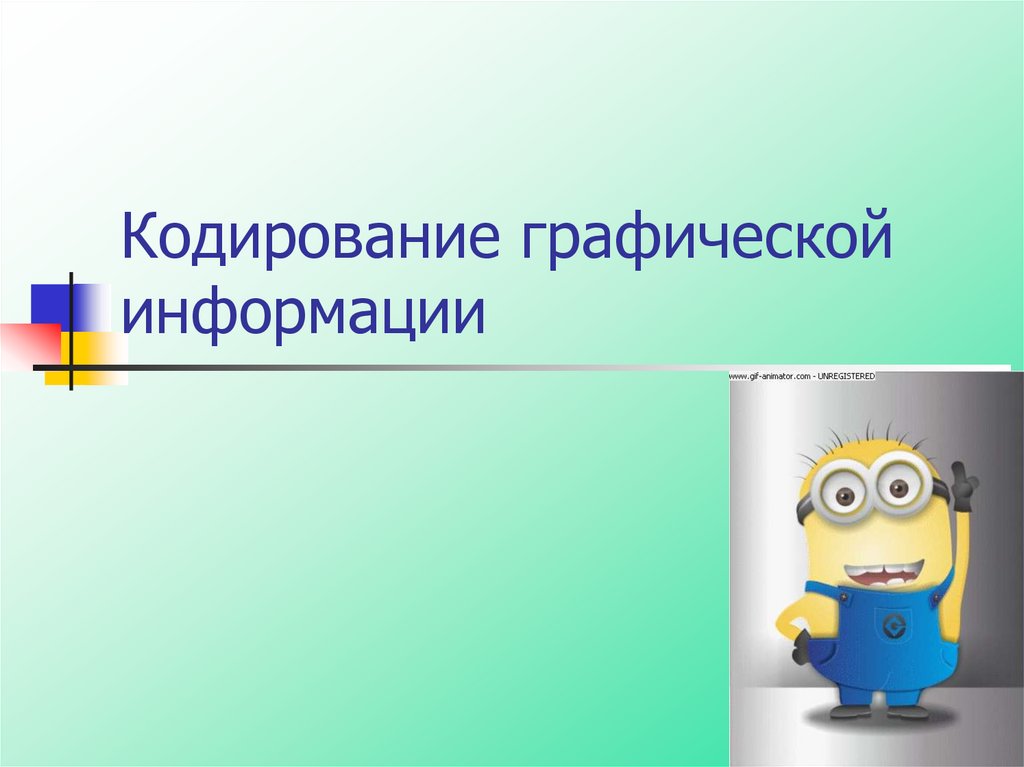 Кодирование графической информации

www.gif-animator.com - UNREGISTERED